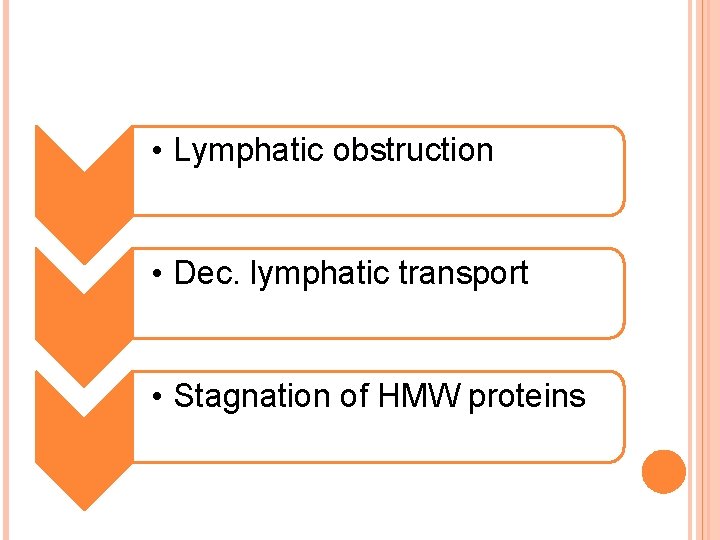 • Lymphatic obstruction

• Dec. lymphatic transport

• Stagnation of HMW proteins